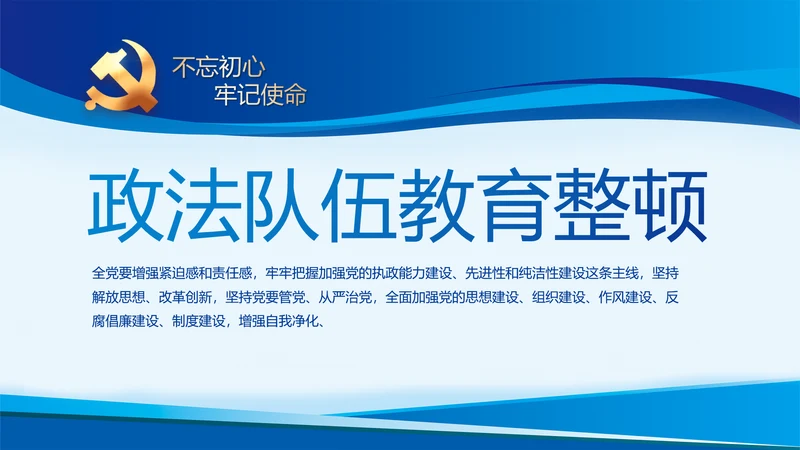 不忘初心
牢记使命

政法队伍教育整顿

全党要增强紧迫感和责任感，牢牢把握加强党的执政能力建设、先进性和纯洁性建设这条主线，坚持解放思想、改革创新，坚持党要管党、从严治党，全面加强党的思想建设、组织建设、作风建设、反腐倡廉建设、制度建设，增强自我净化、